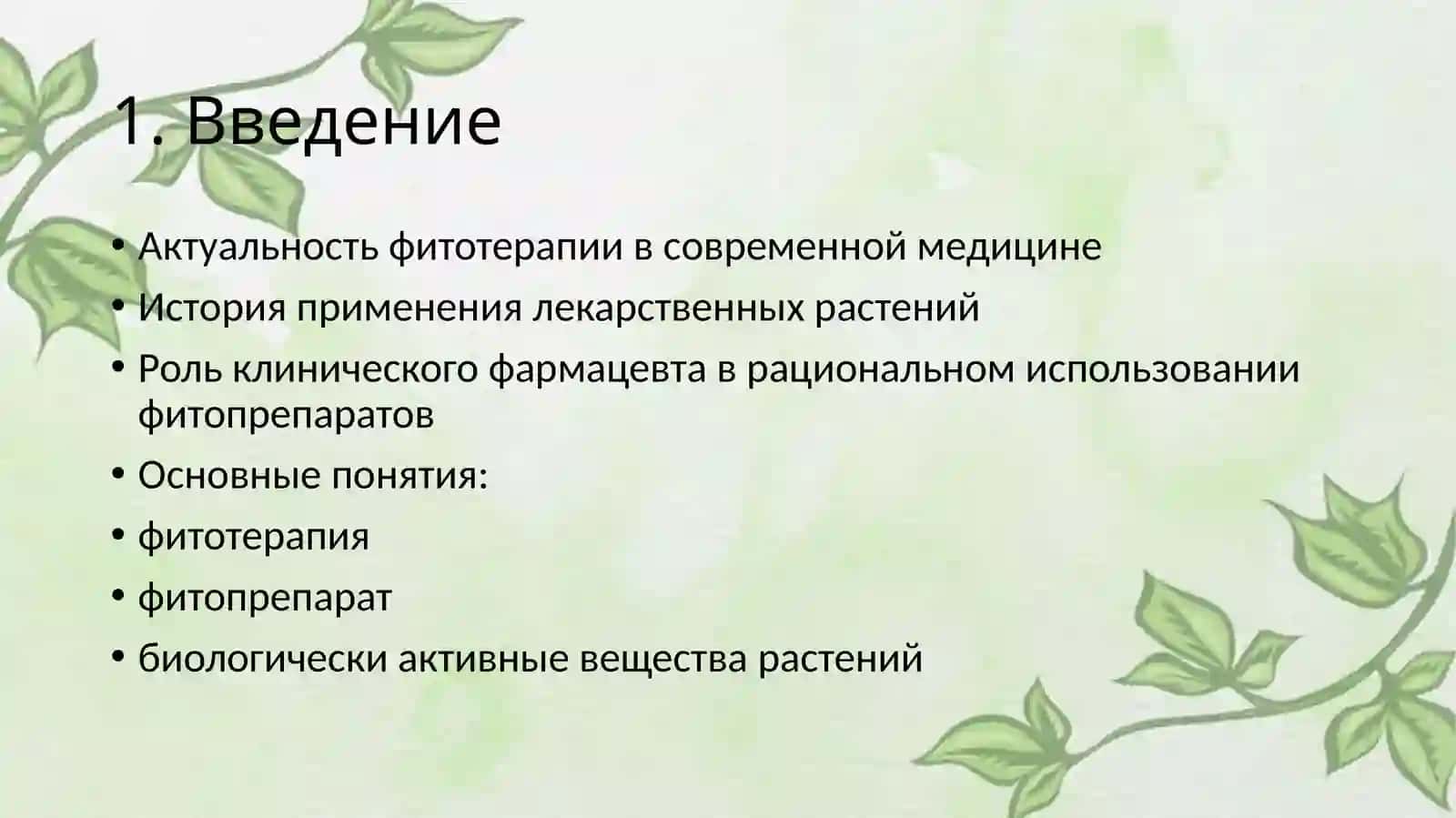 1. Введение

• Актуальность фитотерапии в современной медицине
• История применения лекарственных растений
• Роль клинического фармацевта в рациональном использовании фитопрепаратов
• Основные понятия:
• фитотерапия
• фитопрепарат
• биологически активные вещества растений